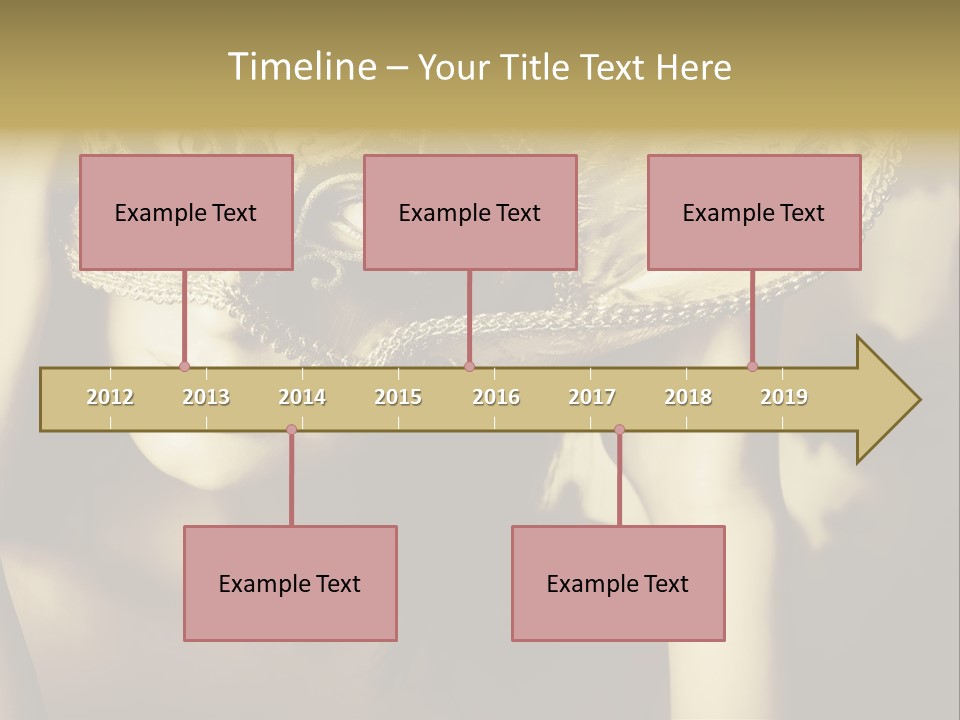 Timeline – Your Title Text Here

Example Text

Example Text

Example Text

2012 2013 2014 2015 2016 2017 2018 2019

Example Text

Example Text